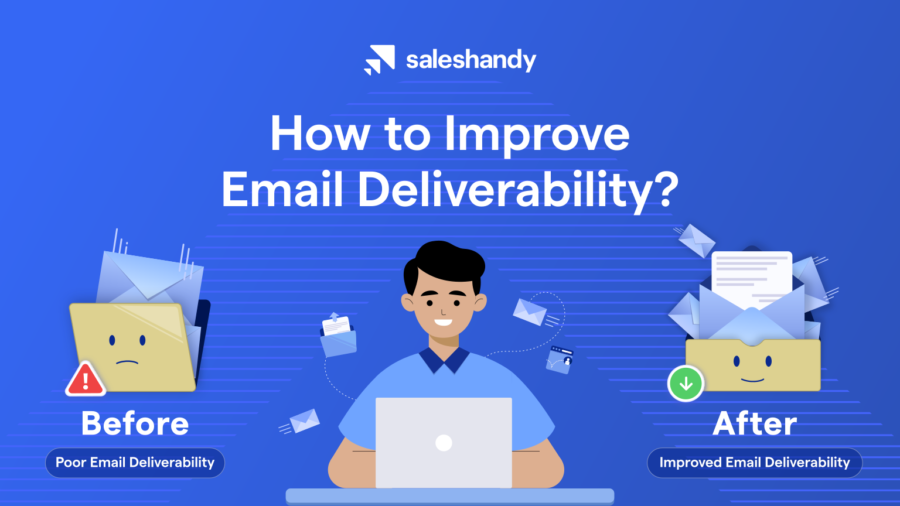 saleshandy

How to Improve Email Deliverability?

Before

Poor Email Deliverability

After

Improved Email Deliverability